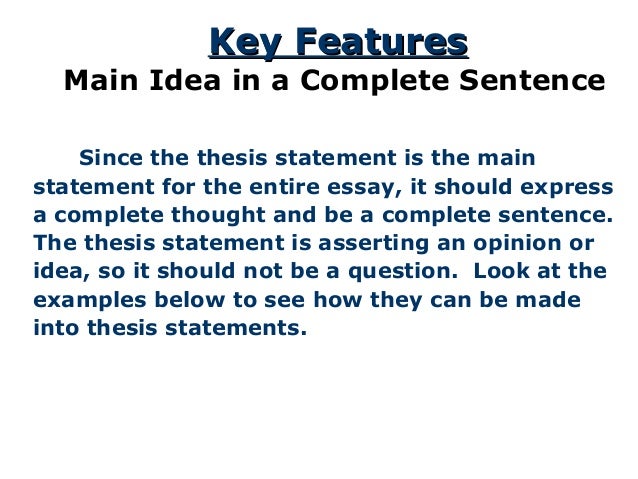 Key Features
Main Idea in a Complete Sentence

Since the thesis statement is the main statement for the entire essay, it should express a complete thought and be a complete sentence. The thesis statement is asserting an opinion or idea, so it should not be a question. Look at the examples below to see how they can be made into thesis statements.